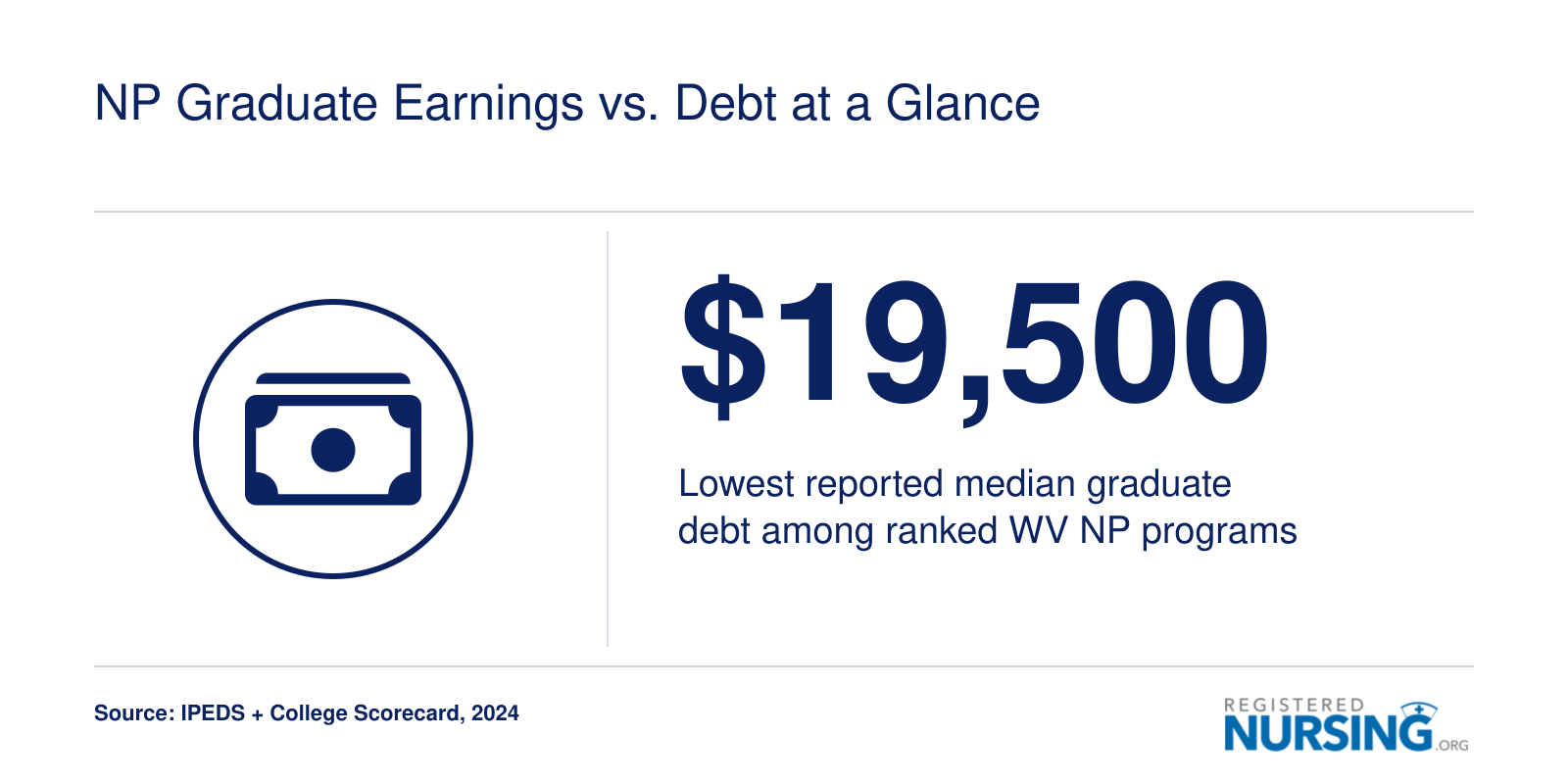 NP Graduate Earnings vs. Debt at a Glance

$19,500

Lowest reported median graduate debt among ranked WV NP programs

Source: IPEDS + College Scorecard, 2024

REGISTERED NURSING.ORG